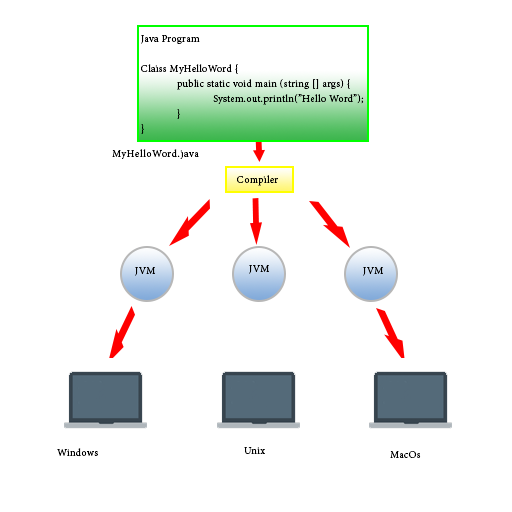 Java Program

Claiss MyHelloWord {
public static void main (string [] args) {
System.out.println("Hello Word");
}
}

MyHelloWord.java

Compiler

JVM

JVM

JVM

Windows

Unix

MacOs